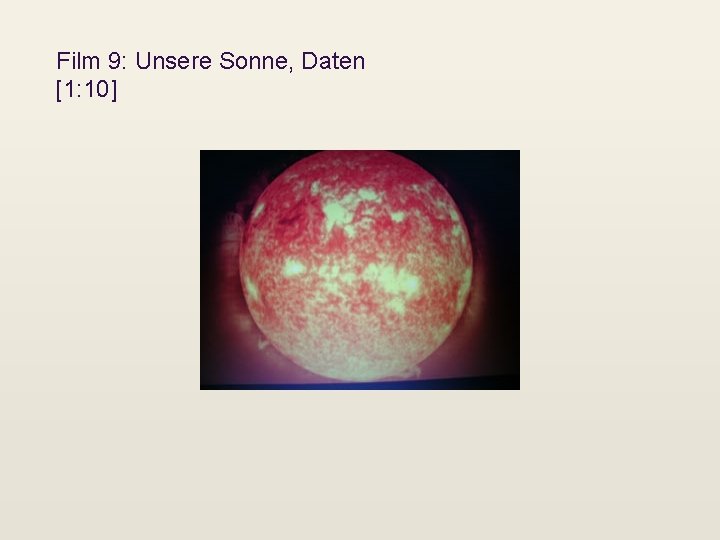 Film 9: Unsere Sonne, Daten
[1:10]